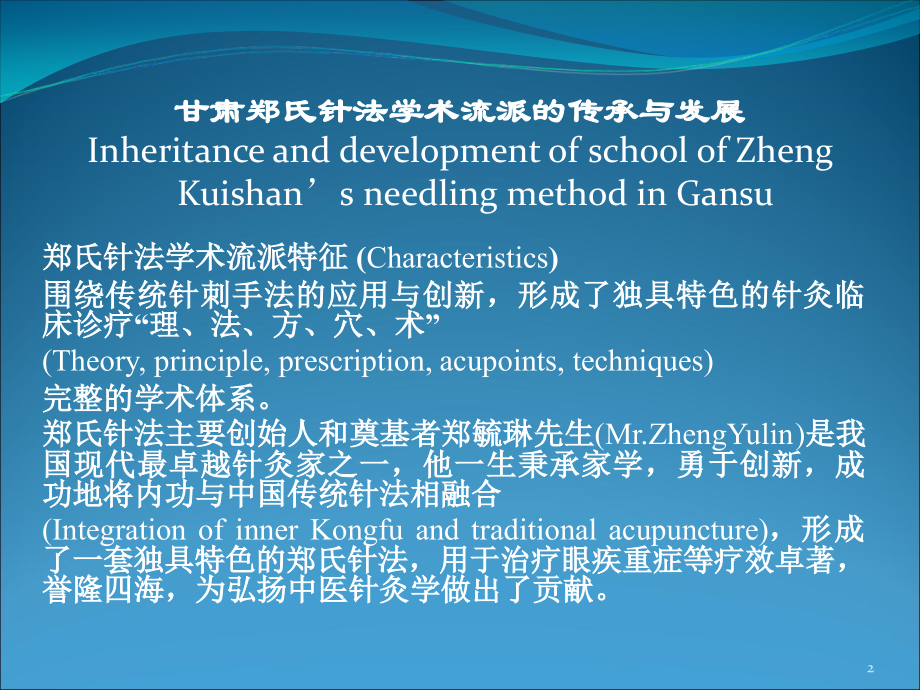 甘肃郑氏针法学术流派的传承与发展
Inheritance and development of school of Zheng Kuishan’s needling method in Gansu

郑氏针法学术流派特征 (Characteristics)
围绕传统针刺手法的应用与创新，形成了独具特色的针灸临床诊疗“理、法、方、穴、术”
(Theory, principle, prescription, acupoints, techniques)
完整的学术体系。
郑氏针法主要创始人和奠基者郑毓琳先生(Mr.ZhengYulin)是我国现代最卓越针灸家之一，他一生秉承家学，勇于创新，成功地将内功与中国传统针法相融合
(Integration of inner Kongfu and traditional acupuncture)，形成了一套独具特色的郑氏针法，用于治疗眼疾重症等疗效卓著，誉隆四海，为弘扬中医针灸学做出了贡献。

2